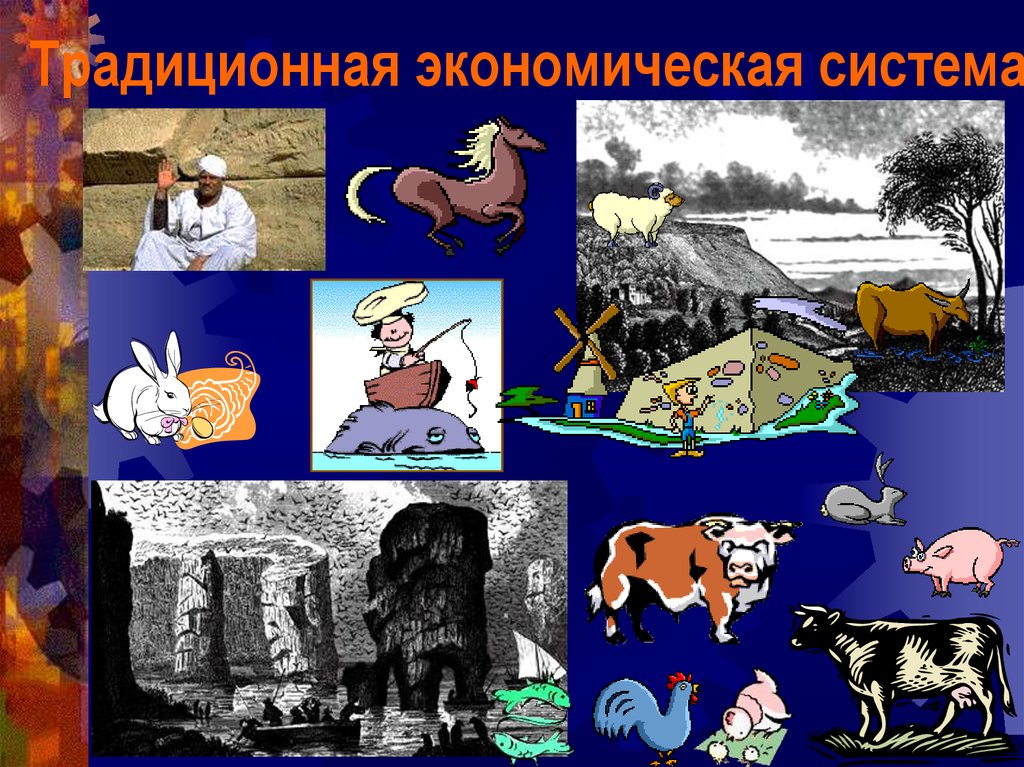 Традиционная экономическая система